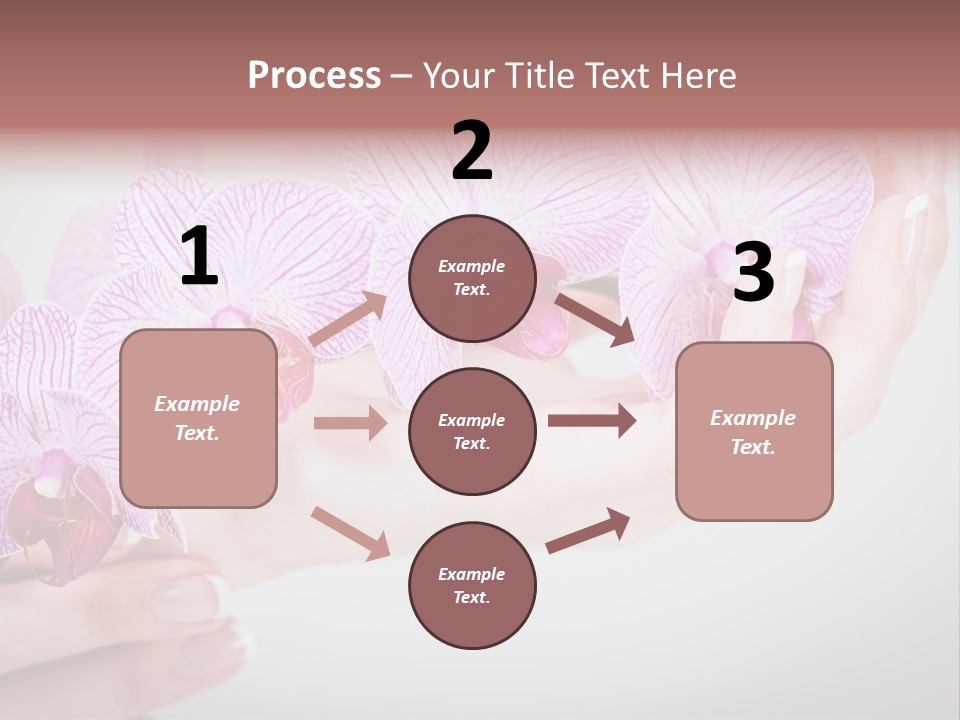 Process – Your Title Text Here

1

Example Text.

2

Example Text.

Example Text.

Example Text.

3

Example Text.